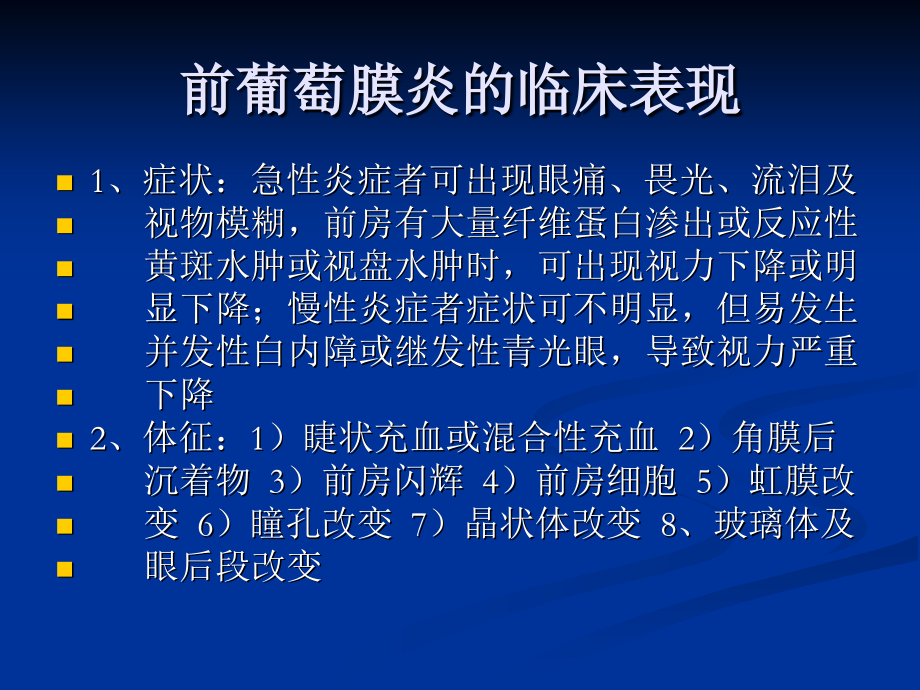 前葡萄膜炎的临床表现

1、症状：急性炎症者可出现眼痛、畏光、流泪及视物模糊，前房有大量纤维蛋白渗出或反应性黄斑水肿或视盘水肿时，可出现视力下降或明显下降；慢性炎症者症状可不明显，但易发生并发性白内障或继发性青光眼，导致视力严重下降

2、体征：1）睫状充血或混合性充血 2）角膜后沉着物 3）前房闪辉 4）前房细胞 5）虹膜改变 6）瞳孔改变 7）晶状体改变 8、玻璃体及眼后段改变